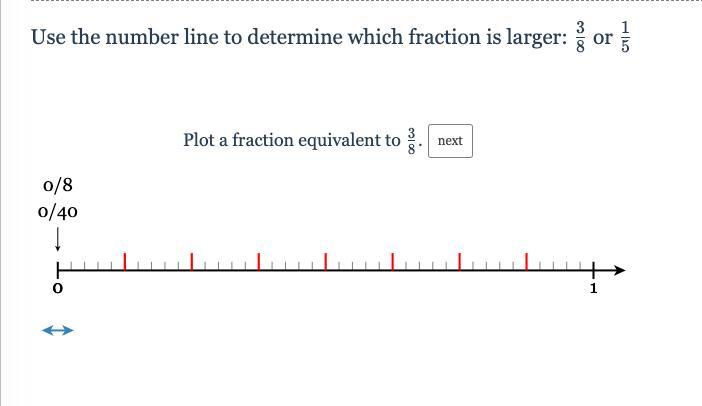 Use the number line to determine which fraction is larger: $\frac{3}{8}$ or $\frac{1}{5}$

Plot a fraction equivalent to $\frac{3}{8}$. next

0/8
0/40

0

1